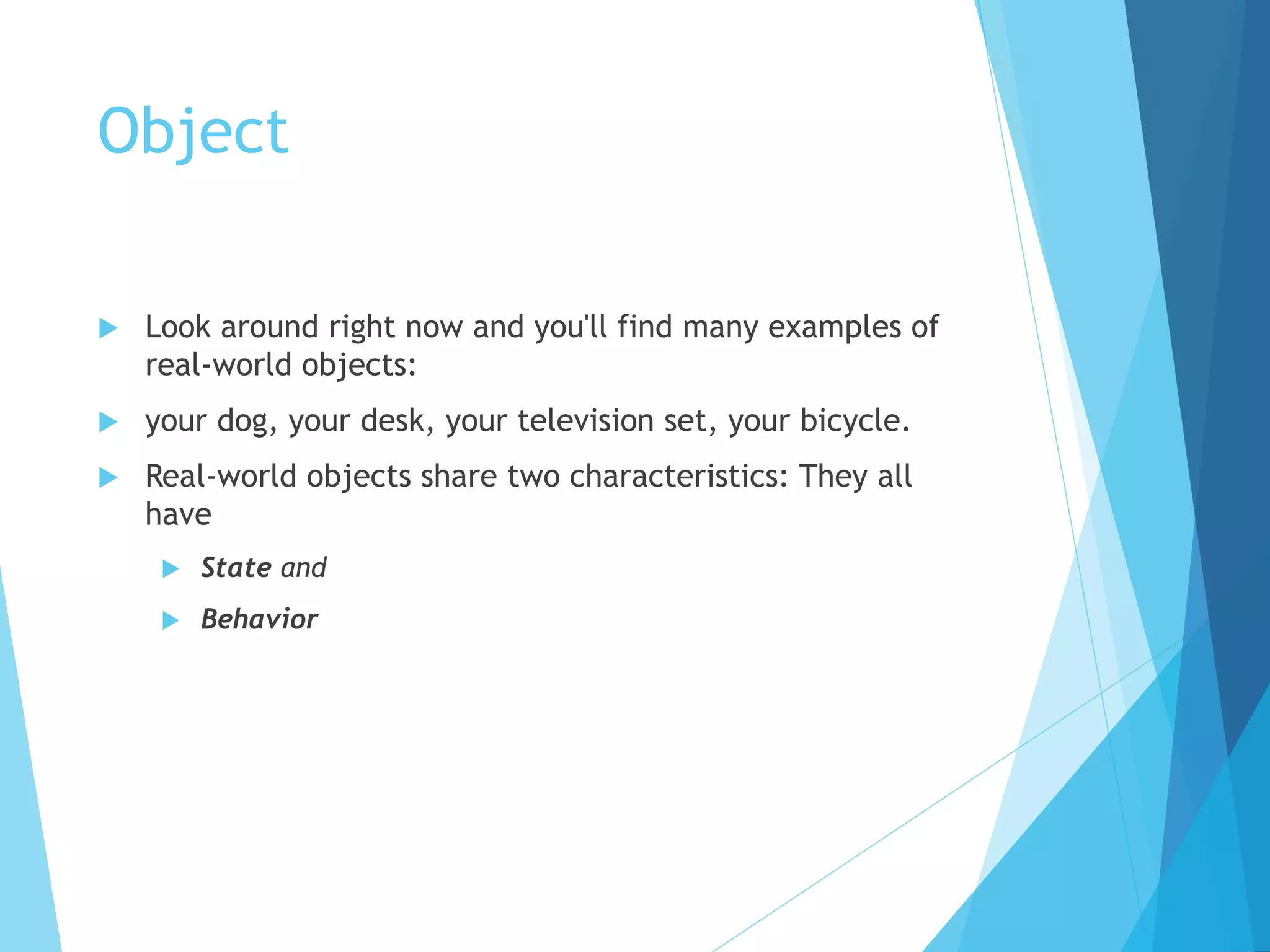 Object

Look around right now and you'll find many examples of real-world objects:

your dog, your desk, your television set, your bicycle.

Real-world objects share two characteristics: They all have

State and

Behavior